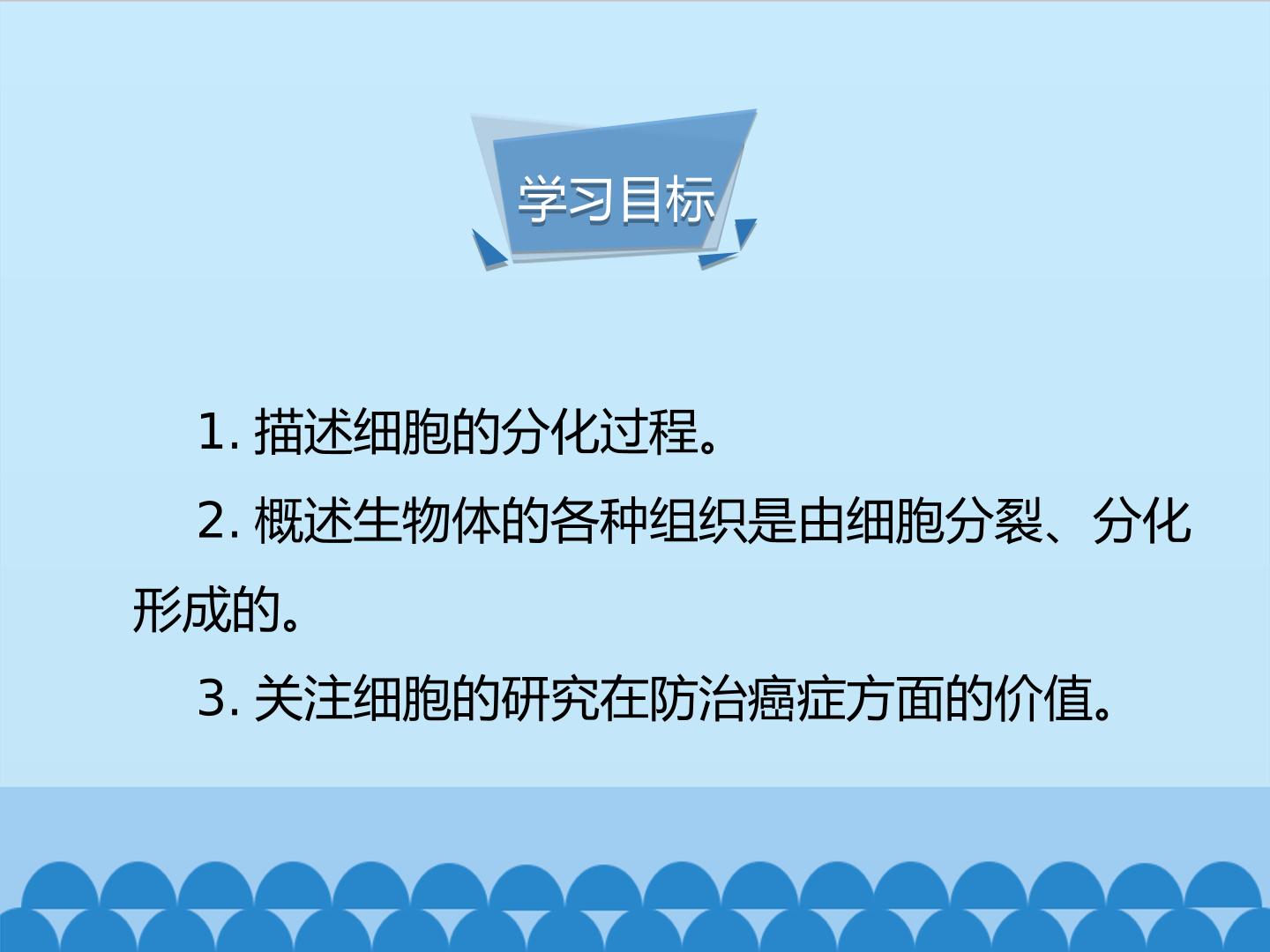 学习目标

1.描述细胞的分化过程。

2.概述生物体的各种组织是由细胞分裂、分化形成的。

3.关注细胞的研究在防治癌症方面的价值。